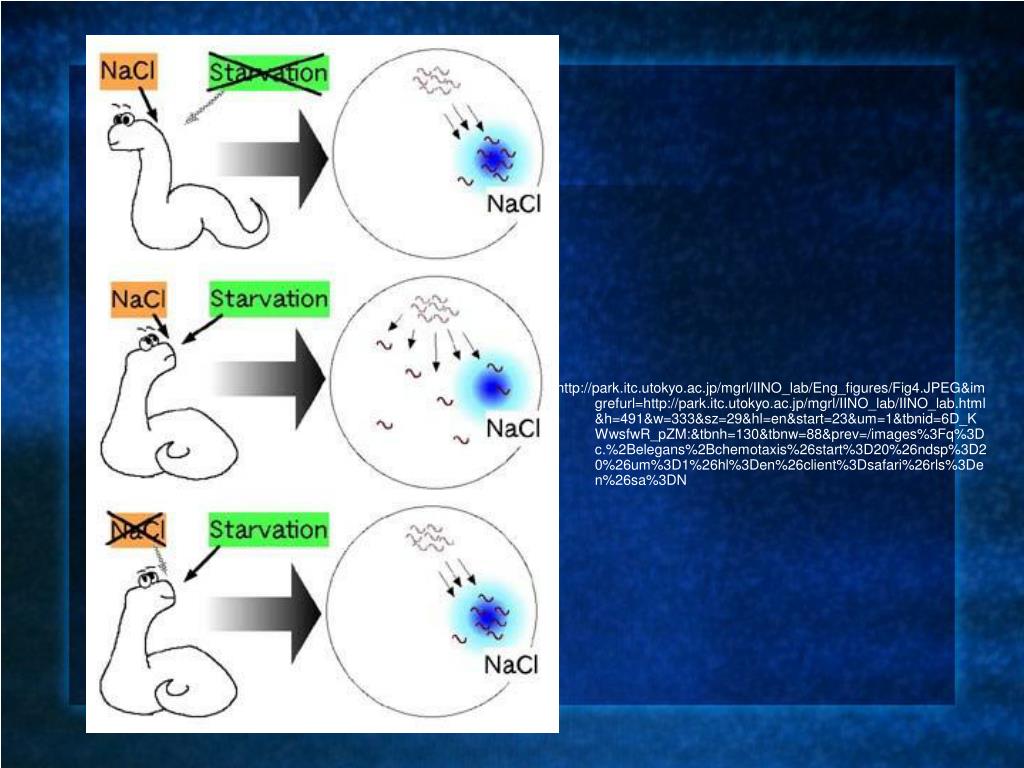 NaCl

Starvation

NaCl

NaCl

Starvation

NaCl

NaCl

Starvation

NaCl

http://park.itc.utokyo.ac.jp/mgrl/IINO_lab/Eng_figures/Fig4.JPEG&imgrefurl=http://park.itc.utokyo.ac.jp/mgrl/IINO_lab/IINO_lab.html&h=491&w=333&sz=29&hl=en&start=23&um=1&tbnid=6D_KWwsfwR_pZM:&tbnh=130&tbnw=88&prev=/images%3Fq%3Dc.%2Belegans%2Bchemotaxis%26start%3D20%26ndsp%3D20%26um%3D1%26hl%3Den%26client%3Dsafari%26rls%3Den%26sa%3DN